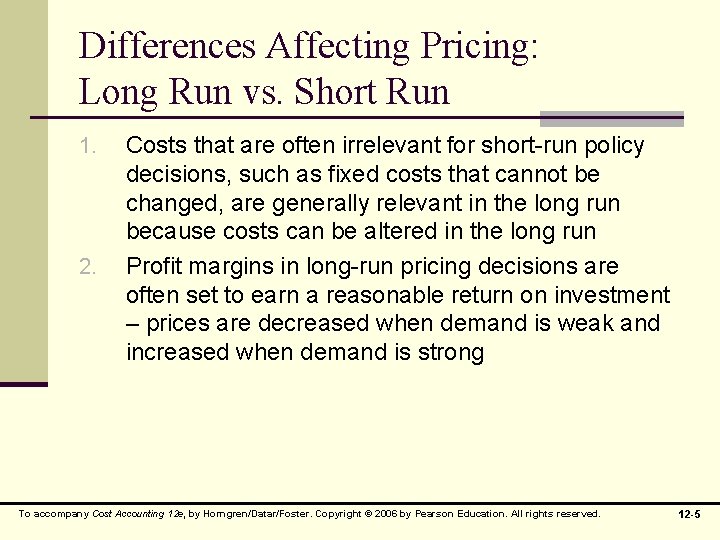 Differences Affecting Pricing: Long Run vs. Short Run

1. Costs that are often irrelevant for short-run policy decisions, such as fixed costs that cannot be changed, are generally relevant in the long run because costs can be altered in the long run

2. Profit margins in long-run pricing decisions are often set to earn a reasonable return on investment – prices are decreased when demand is weak and increased when demand is strong

To accompany Cost Accounting 12e, by Horngren/Datar/Foster. Copyright © 2006 by Pearson Education. All rights reserved.

12-5